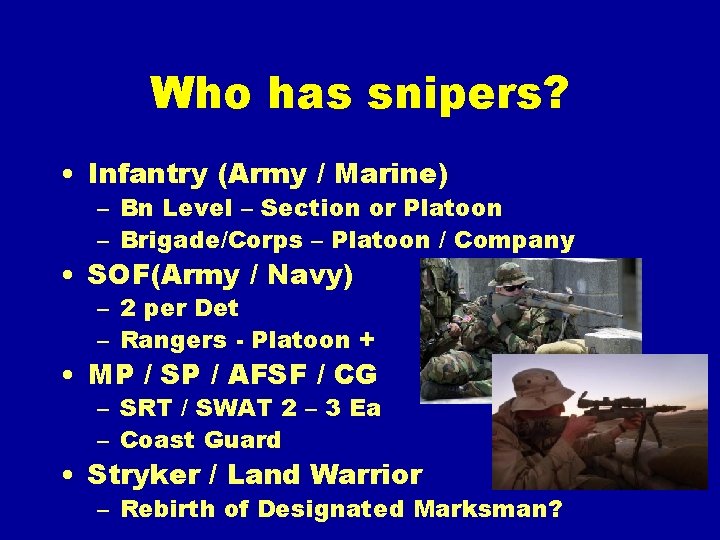 Who has snipers?

• Infantry (Army / Marine)
  – Bn Level – Section or Platoon
  – Brigade/Corps – Platoon / Company
• SOF(Army / Navy)
  – 2 per Det
  – Rangers - Platoon +
• MP / SP / AFSF / CG
  – SRT / SWAT 2 – 3 Ea
  – Coast Guard
• Stryker / Land Warrior
  – Rebirth of Designated Marksman?